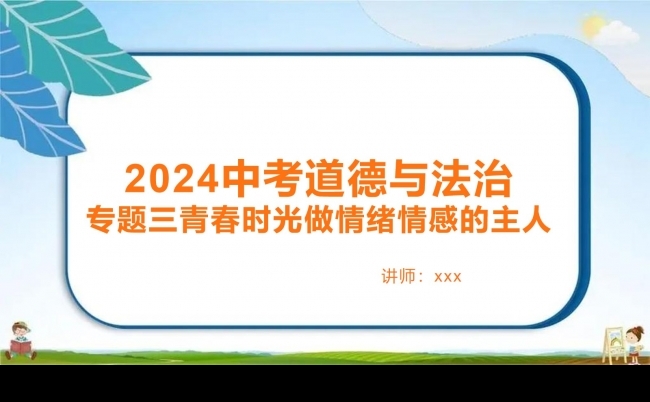 2024中考道德与法治
专题三青春时光做情绪情感的主人

讲师：xxx